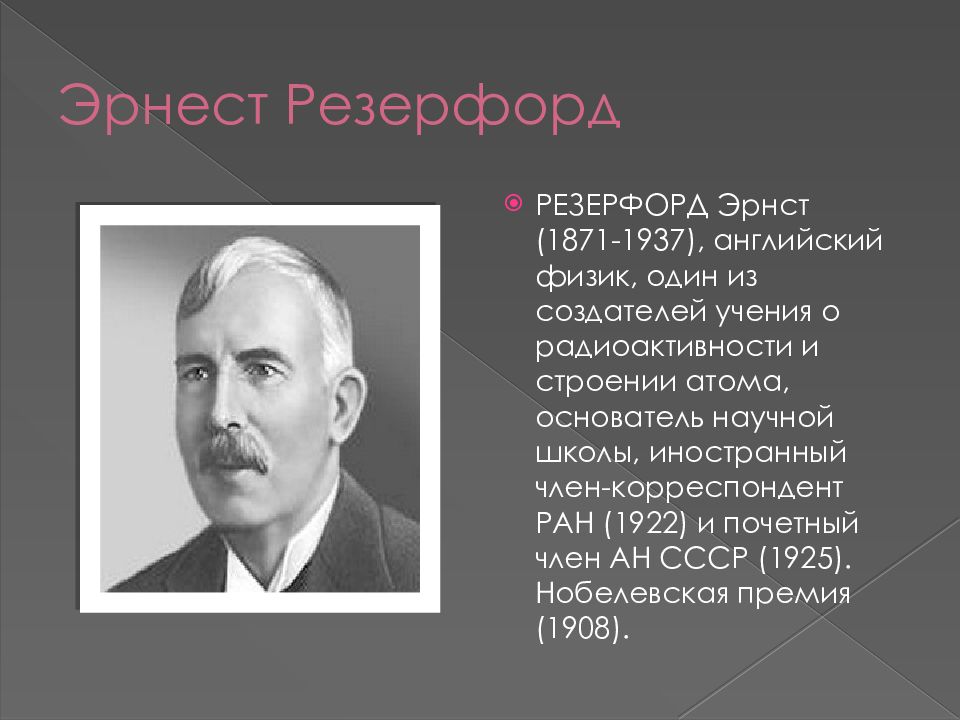 Эрнест Резерфорд

РЕЗЕРФОРД Эрнст (1871-1937), английский физик, один из создателей учения о радиоактивности и строении атома, основатель научной школы, иностранный член-корреспондент РАН (1922) и почетный член АН СССР (1925). Нобелевская премия (1908).